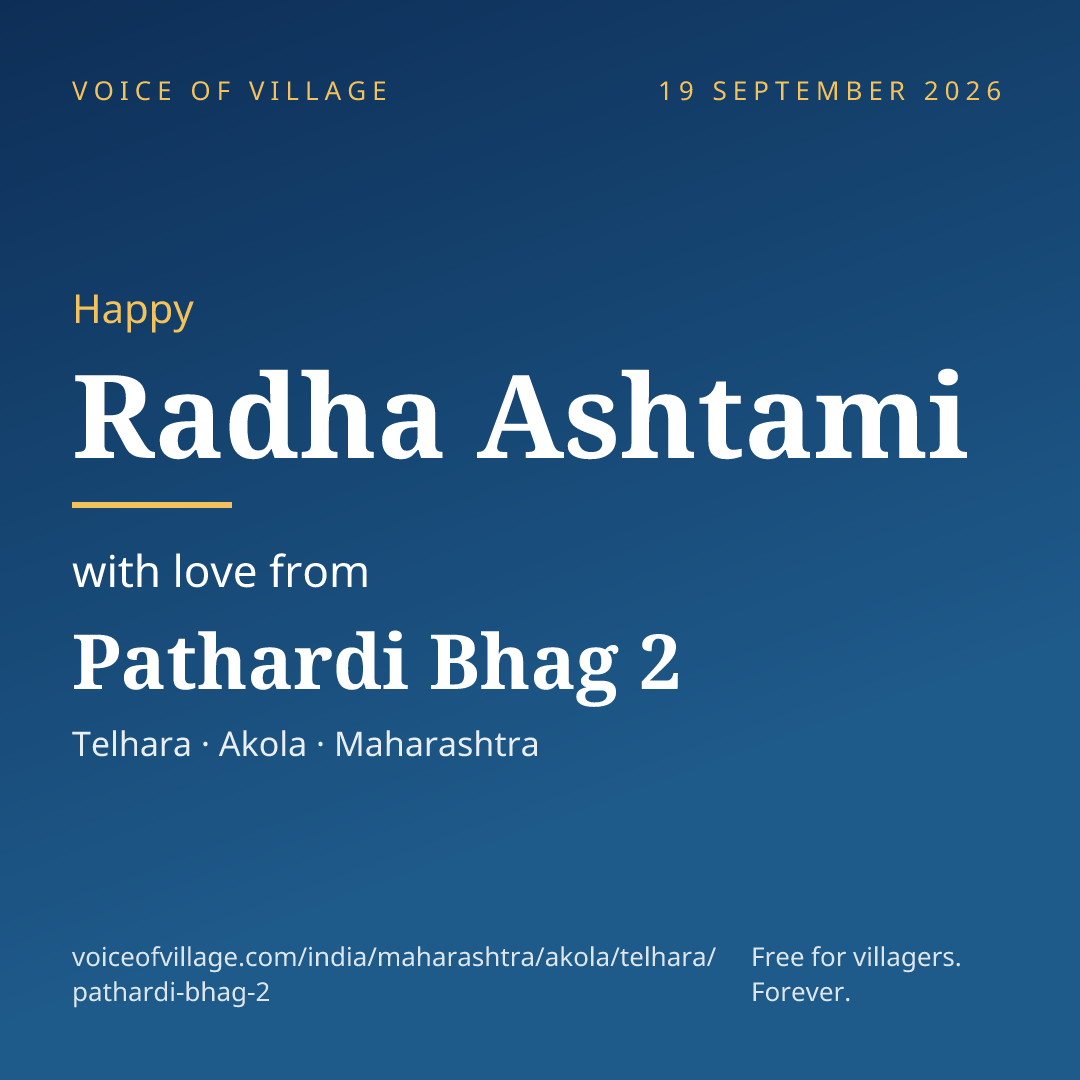 VOICE OF VILLAGE

19 SEPTEMBER 2026

Happy

Radha Ashtami

with love from

Pathardi Bhag 2

Telhara · Akola · Maharashtra

voiceofvillage.com/india/maharashtra/akola/telhara/pathardi-bhag-2

Free for villagers. Forever.